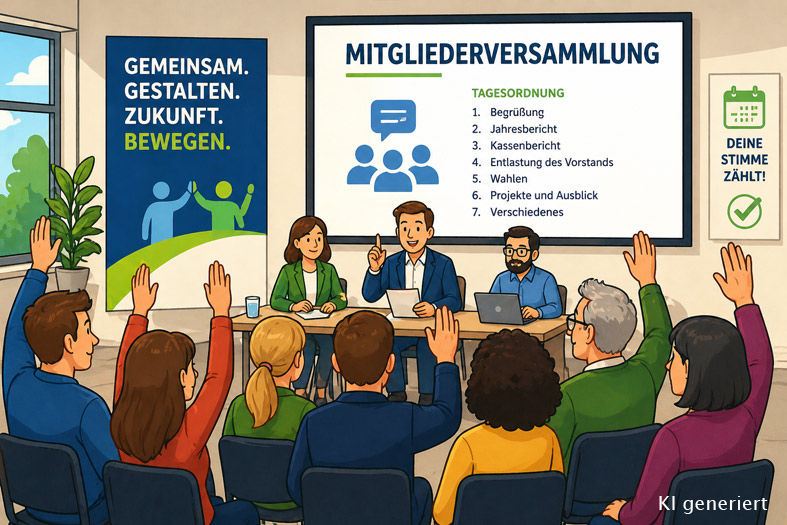 GEMEINSAM.
GESTALTEN.
ZUKUNFT.
BEWEGEN.

MITGLIEDERVERSAMMLUNG

TAGESORDNUNG
1. Begrüßung
2. Jahresbericht
3. Kassenbericht
4. Entlastung des Vorstands
5. Wahlen
6. Projekte und Ausblick
7. Verschiedenes

DEINE STIMME ZÄHLT!

KI generiert